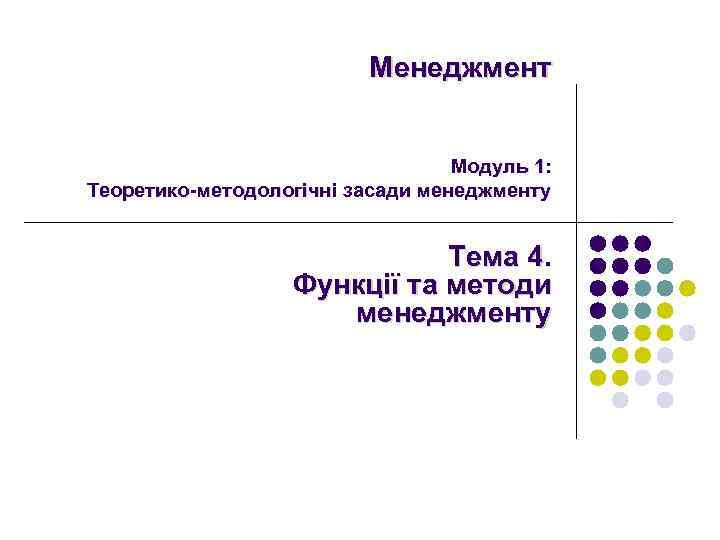 Менеджмент

Модуль 1:
Теоретико-методологічні засади менеджменту

Тема 4.
Функції та методи менеджменту